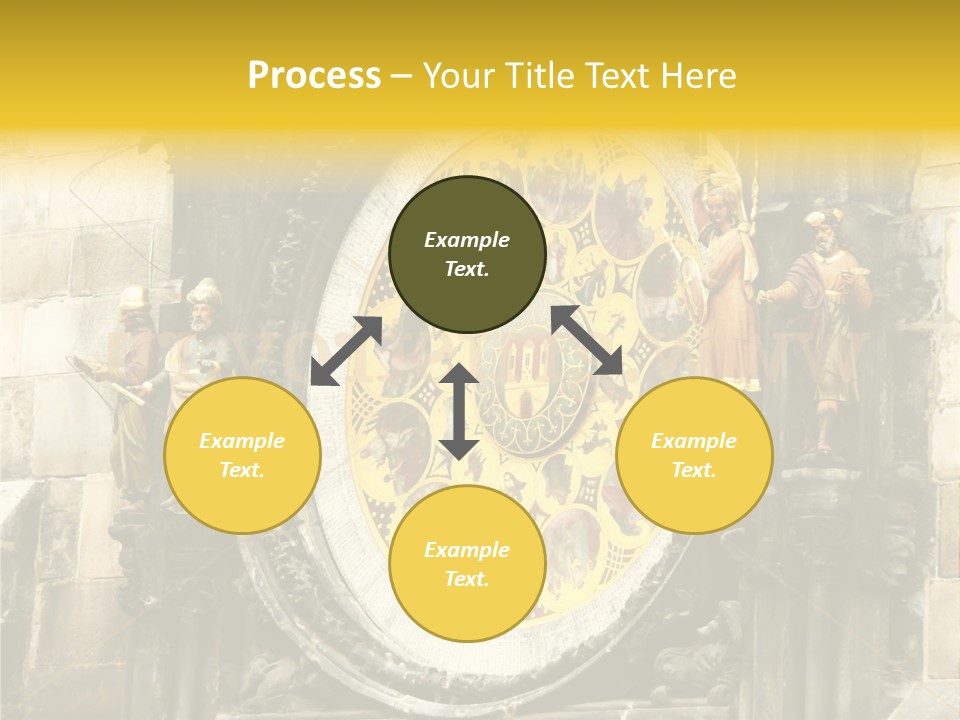 Process – Your Title Text Here

Example Text.

Example Text.

Example Text.

Example Text.